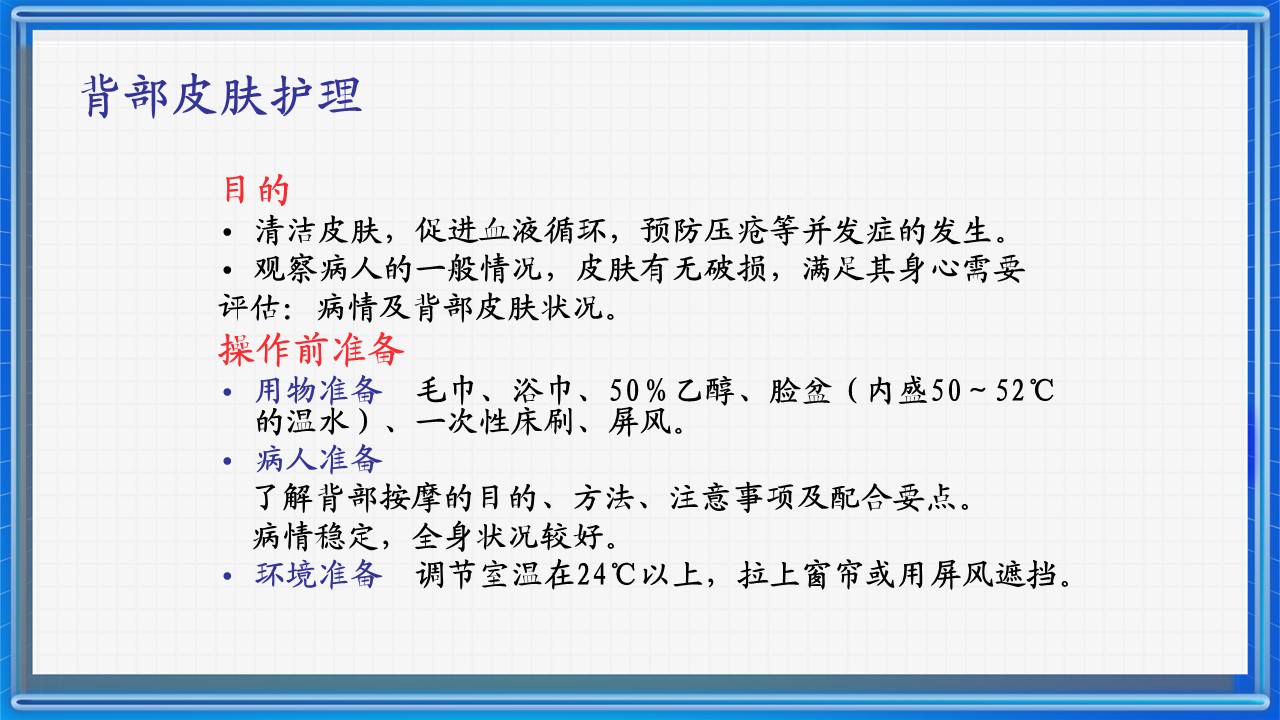 背部皮肤护理

目的

• 清洁皮肤，促进血液循环，预防压疮等并发症的发生。

• 观察病人的一般情况，皮肤有无破损，满足其身心需要

评估：病情及背部皮肤状况。

操作前准备

• 用物准备　毛巾、浴巾、50％乙醇、脸盆（内盛50～52℃的温水）、一次性床刷、屏风。

• 病人准备

了解背部按摩的目的、方法、注意事项及配合要点。

病情稳定，全身状况较好。

• 环境准备　调节室温在24℃以上，拉上窗帘或用屏风遮挡。